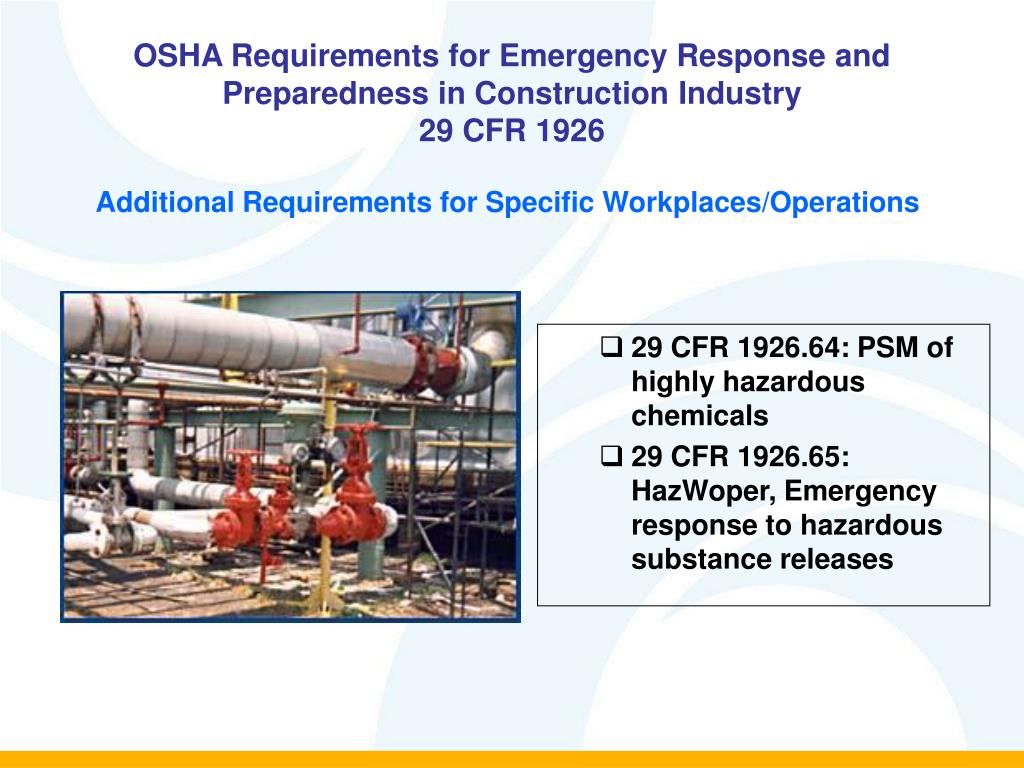 OSHA Requirements for Emergency Response and Preparedness in Construction Industry
29 CFR 1926

Additional Requirements for Specific Workplaces/Operations

❑ 29 CFR 1926.64: PSM of highly hazardous chemicals
❑ 29 CFR 1926.65: HazWoper, Emergency response to hazardous substance releases